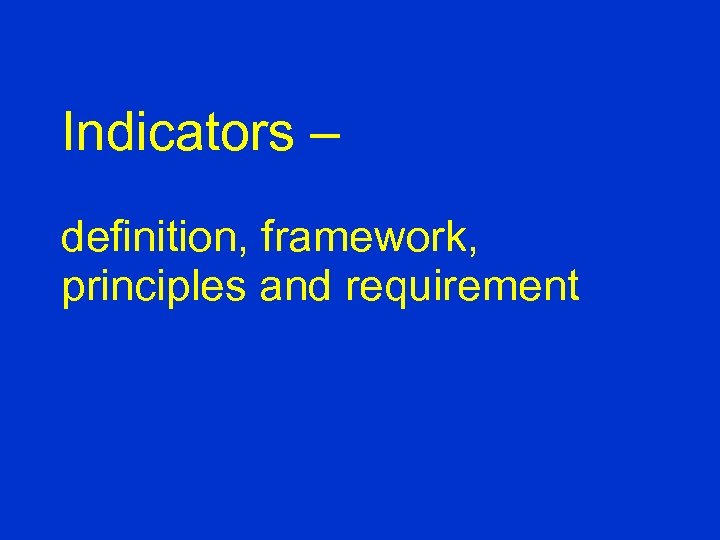 Indicators –

definition, framework, principles and requirement